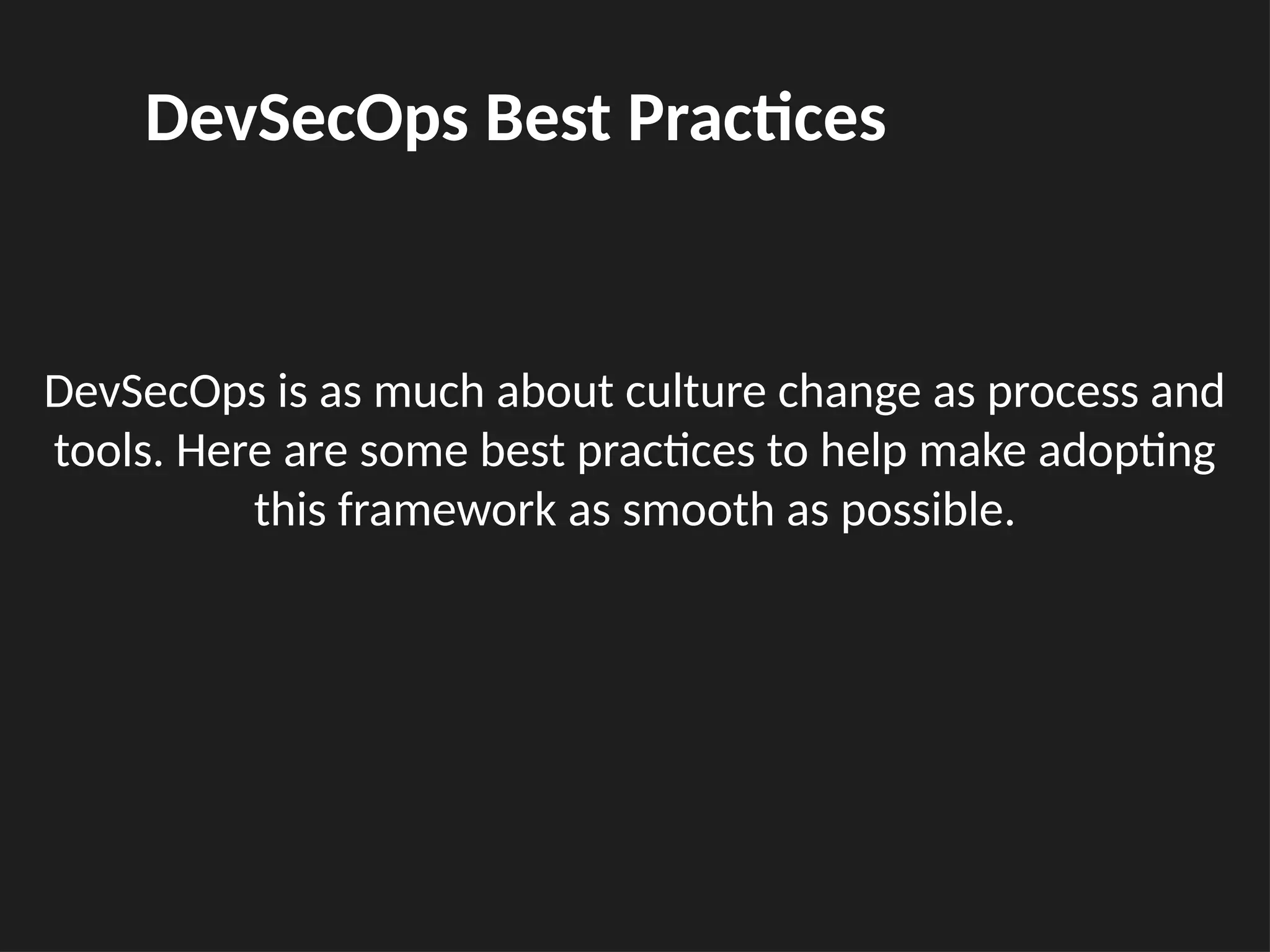 DevSecOps Best Practices

DevSecOps is as much about culture change as process and tools. Here are some best practices to help make adopting this framework as smooth as possible.